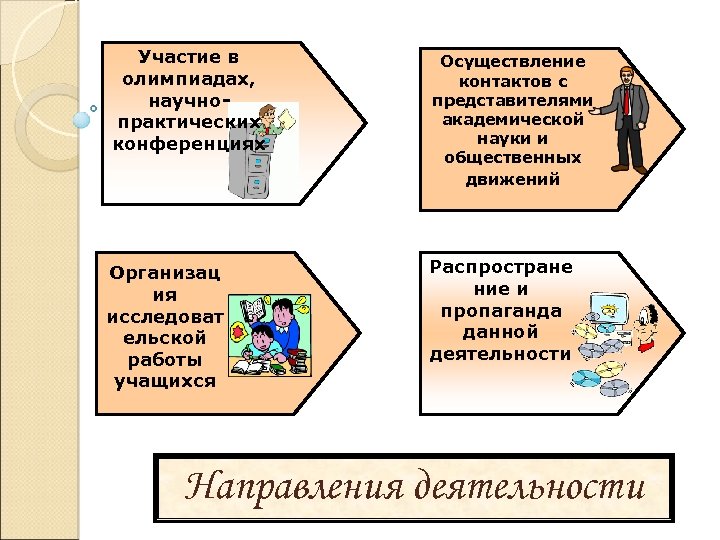 Участие в олимпиадах, научно-практических конференциях

Осуществление контактов с представителями академической науки и общественных движений

Организация исследовательской работы учащихся

Распространение и пропаганда данной деятельности

Направления деятельности